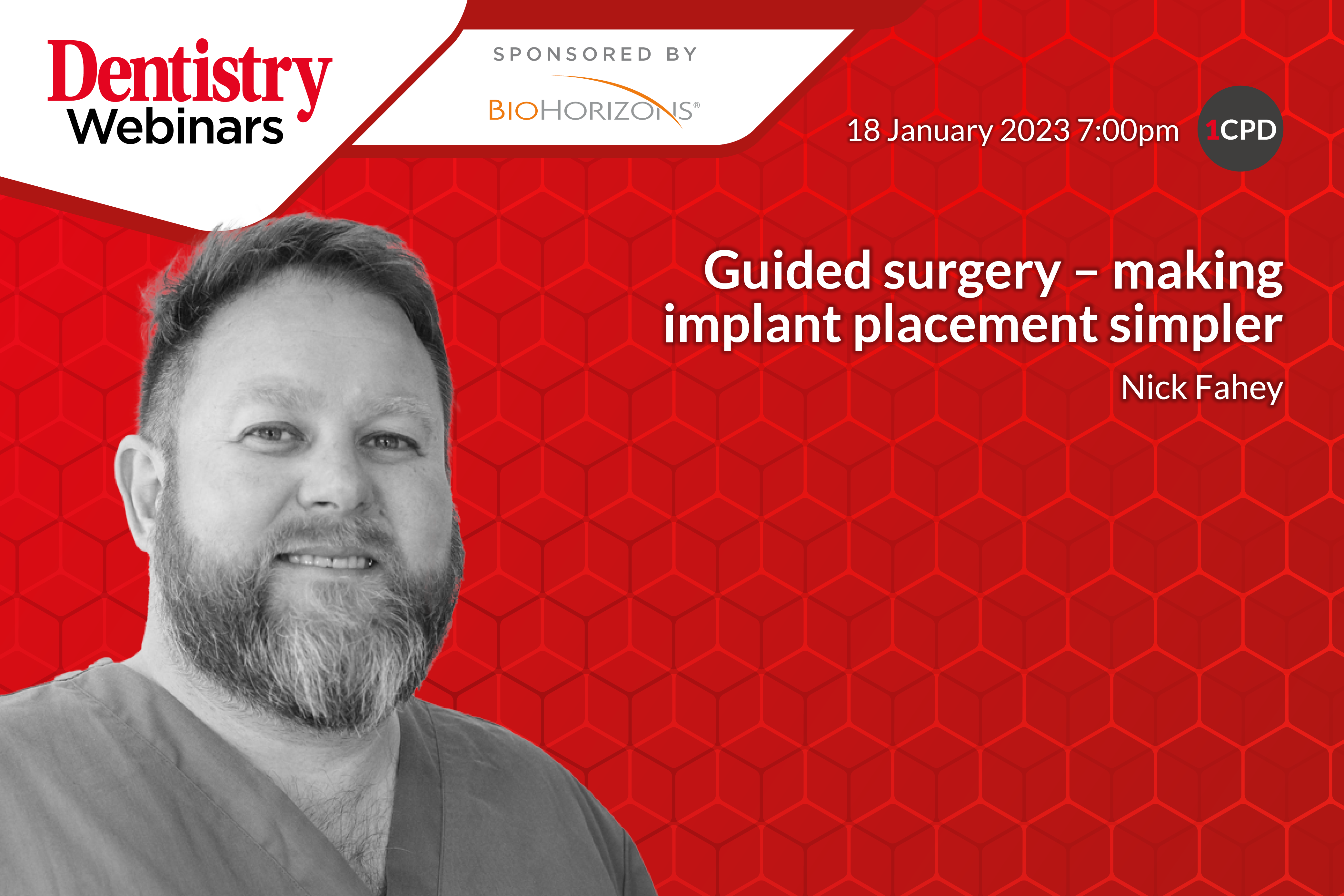 Dentistry Webinars

SPONSORED BY

BIOHORIZONS®

18 January 2023 7:00pm

1CPD

Guided surgery – making implant placement simpler

Nick Fahey